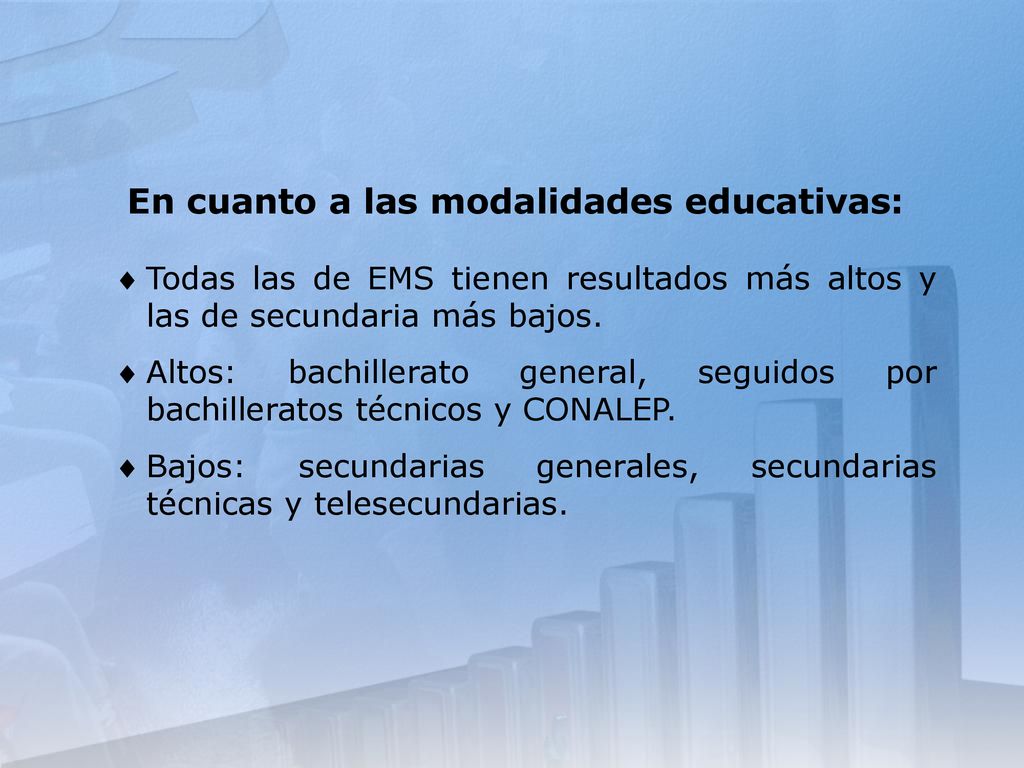 En cuanto a las modalidades educativas:

♦ Todas las de EMS tienen resultados más altos y las de secundaria más bajos.

♦ Altos: bachillerato general, seguidos por bachilleratos técnicos y CONALEP.

♦ Bajos: secundarias generales, secundarias técnicas y telesecundarias.